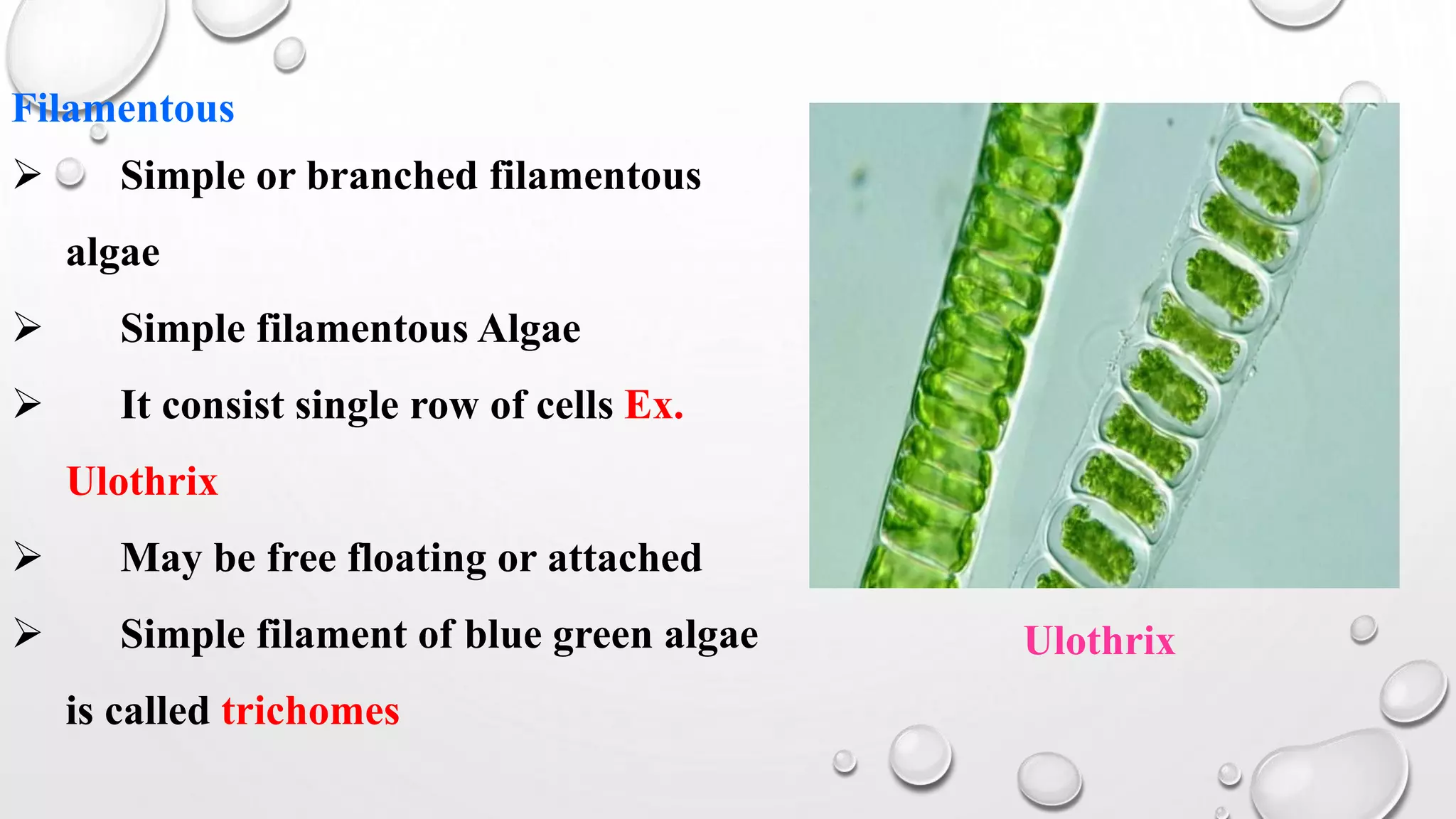 Filamentous

➢ Simple or branched filamentous algae

➢ Simple filamentous Algae

➢ It consist single row of cells Ex. Ulothrix

➢ May be free floating or attached

➢ Simple filament of blue green algae is called trichomes

Ulothrix